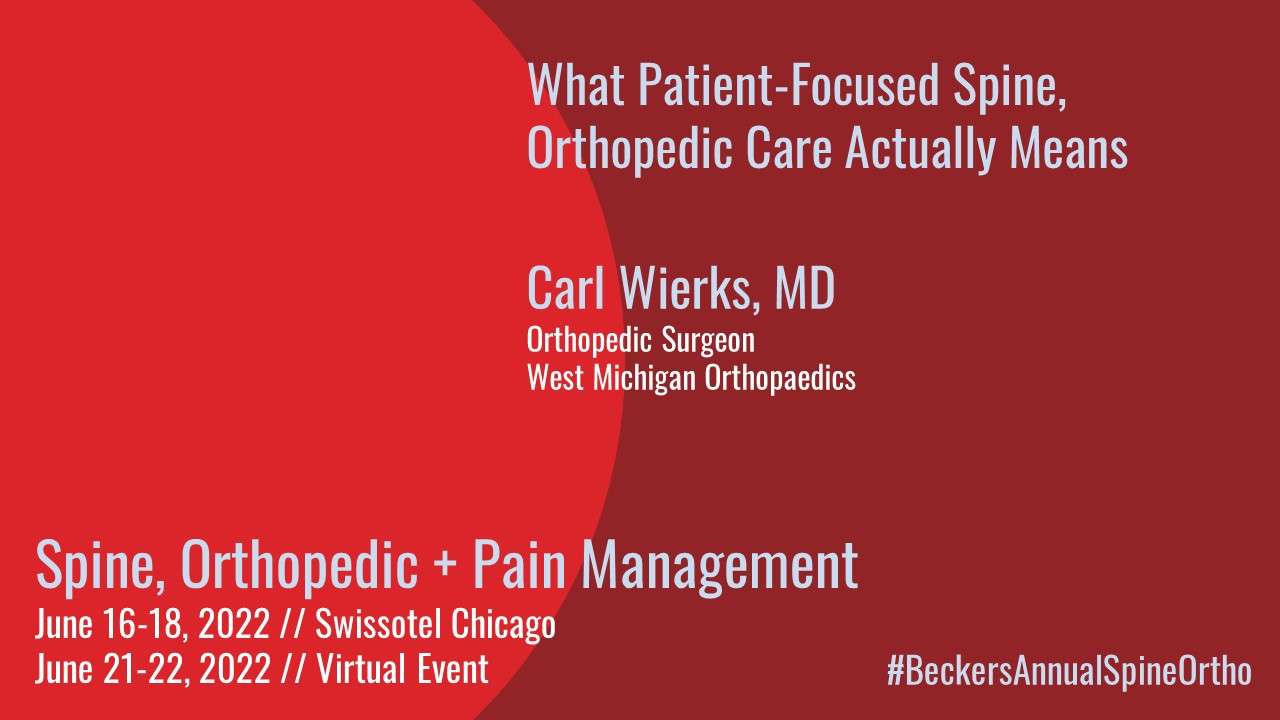 What Patient-Focused Spine, Orthopedic Care Actually Means

Carl Wierks, MD
Orthopedic Surgeon
West Michigan Orthopaedics

Spine, Orthopedic + Pain Management
June 16-18, 2022 // Swissotel Chicago
June 21-22, 2022 // Virtual Event

#BeckersAnnualSpineOrtho